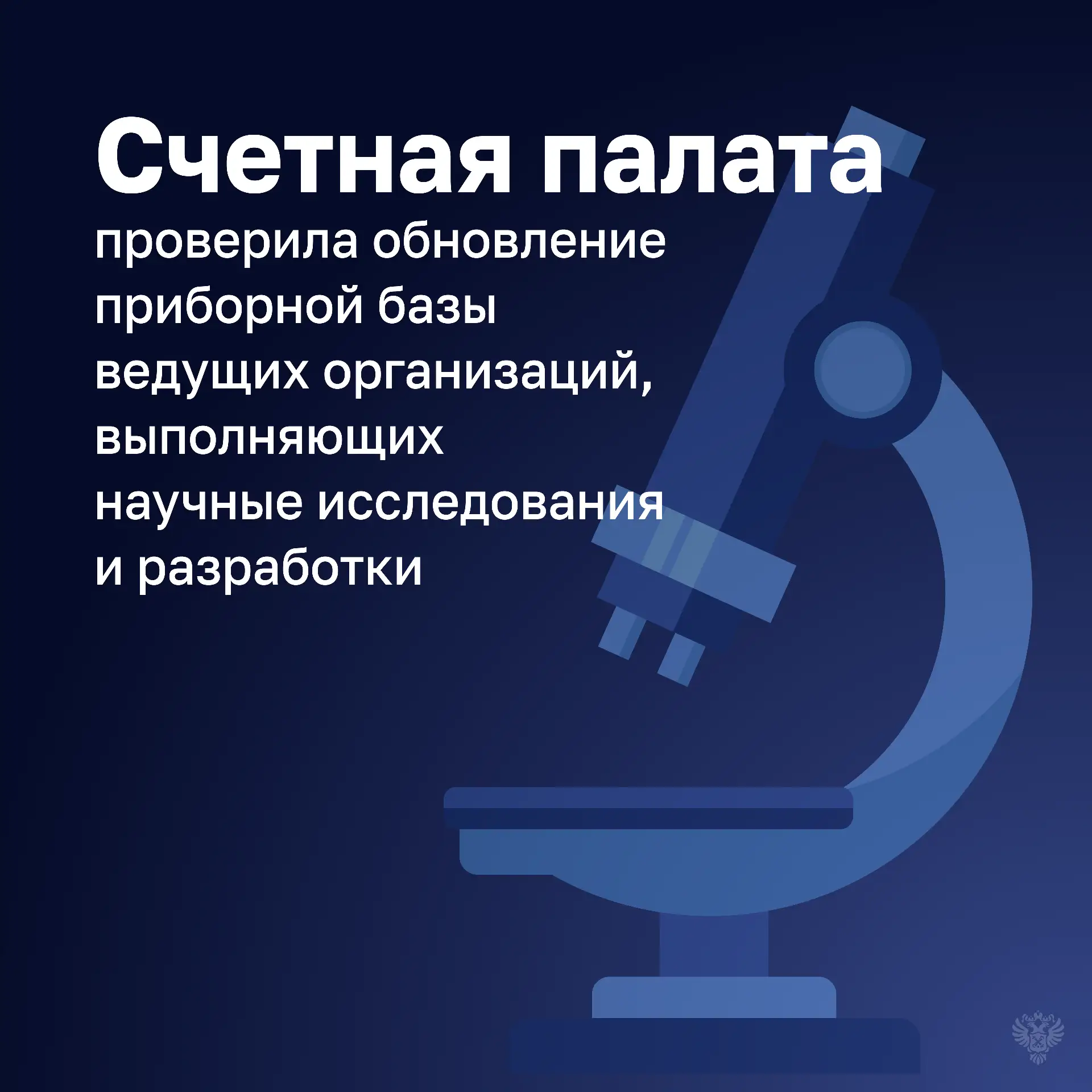 Счетная палата

проверила обновление приборной базы ведущих организаций, выполняющих научные исследования и разработки